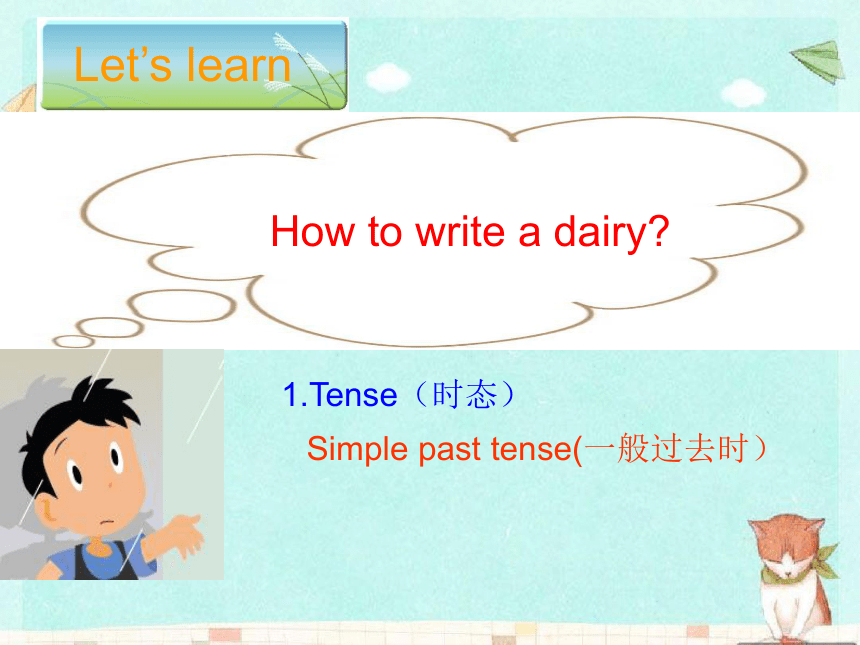 Let's learn

How to write a dairy?

1.Tense（时态）

Simple past tense(一般过去时）